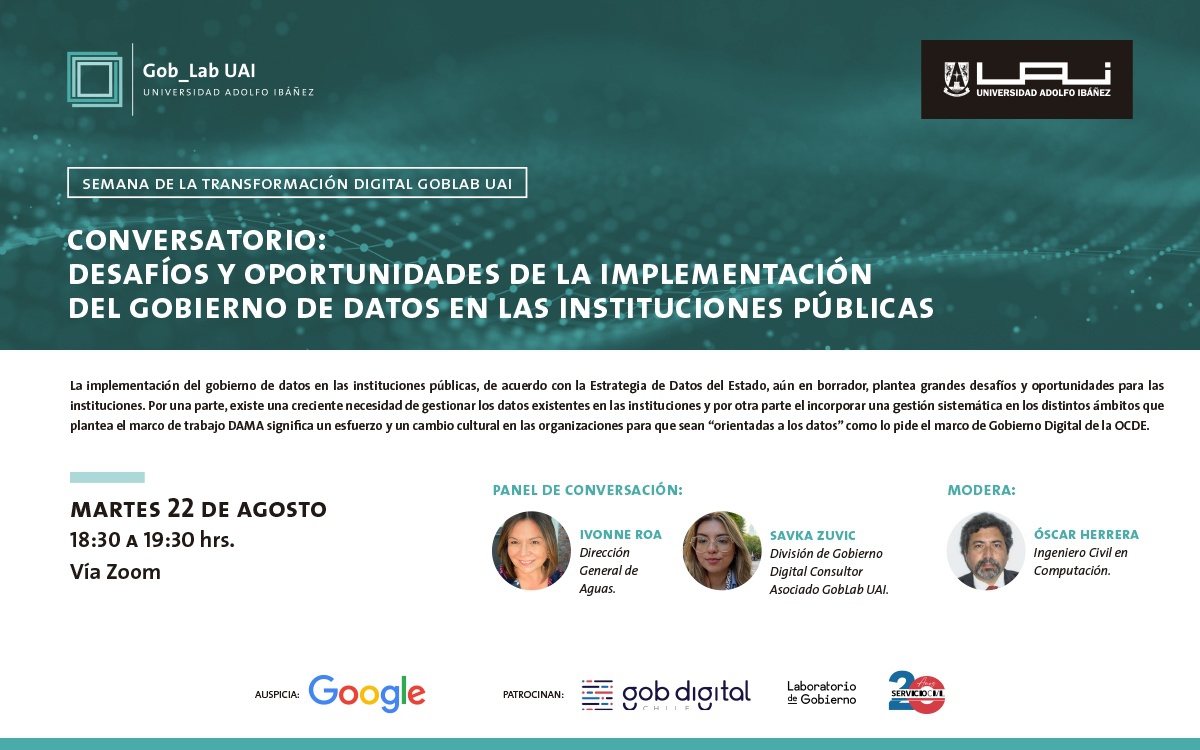 Gob_Lab UAI
UNIVERSIDAD ADOLFO IBÁÑEZ

UAI
UNIVERSIDAD ADOLFO IBÁÑEZ

SEMANA DE LA TRANSFORMACIÓN DIGITAL GOBLAB UAI

CONVERSATORIO:
DESAFÍOS Y OPORTUNIDADES DE LA IMPLEMENTACIÓN DEL GOBIERNO DE DATOS EN LAS INSTITUCIONES PÚBLICAS

La implementación del gobierno de datos en las instituciones públicas, de acuerdo con la Estrategia de Datos del Estado, aún en borrador, plantea grandes desafíos y oportunidades para las instituciones. Por una parte, existe una creciente necesidad de gestionar los datos existentes en las instituciones y por otra parte el incorporar una gestión sistemática en los distintos ámbitos que plantea el marco de trabajo DAMA significa un esfuerzo y un cambio cultural en las organizaciones para que sean "orientadas a los datos" como lo pide el marco de Gobierno Digital de la OCDE.

MARTES 22 DE AGOSTO
18:30 A 19:30 hrs.
Vía Zoom

PANEL DE CONVERSACIÓN:

IVONNE ROA
Dirección General de Aguas.

SAVKA ZUVIC
División de Gobierno Digital Consultor Asociado GobLab UAI.

MODERA:

ÓSCAR HERRERA
Ingeniero Civil en Computación.

AUSPICIA: Google

PATROCINAN: gob digital CHILE

Laboratorio de Gobierno

20 SERVICIO CIVIL